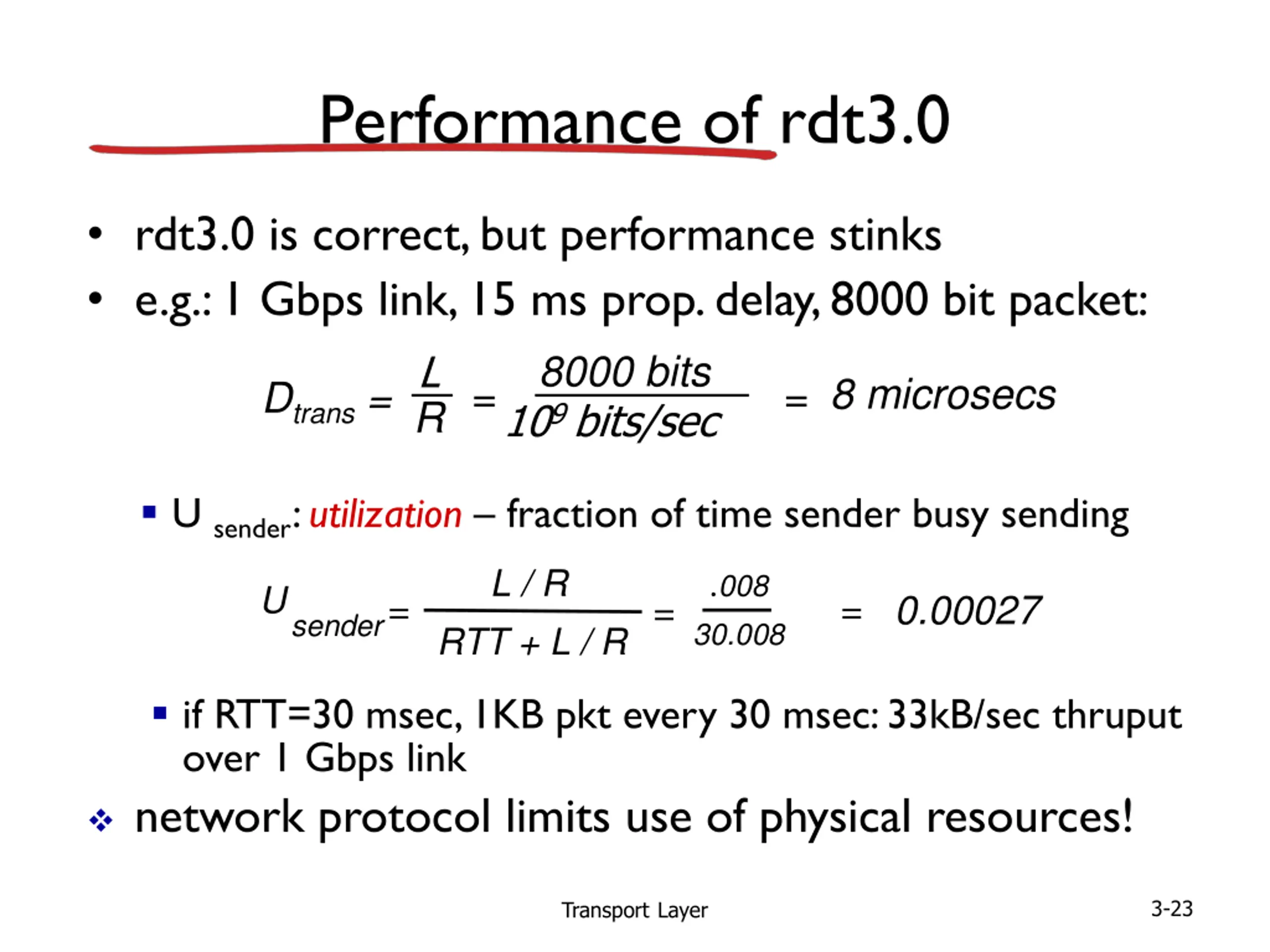 Performance of rdt3.0

• rdt3.0 is correct, but performance stinks
• e.g.: 1 Gbps link, 15 ms prop. delay, 8000 bit packet:

$D_{trans} = \frac{L}{R} = \frac{8000 \text{ bits}}{10^9 \text{ bits/sec}} = 8 \text{ microsecs}$

▪ U $_{sender}$: utilization – fraction of time sender busy sending

$U_{sender} = \frac{L / R}{RTT + L / R} = \frac{.008}{30.008} = 0.00027$

▪ if RTT=30 msec, 1KB pkt every 30 msec: 33kB/sec thruput over 1 Gbps link

❖ network protocol limits use of physical resources!

Transport Layer

3-23